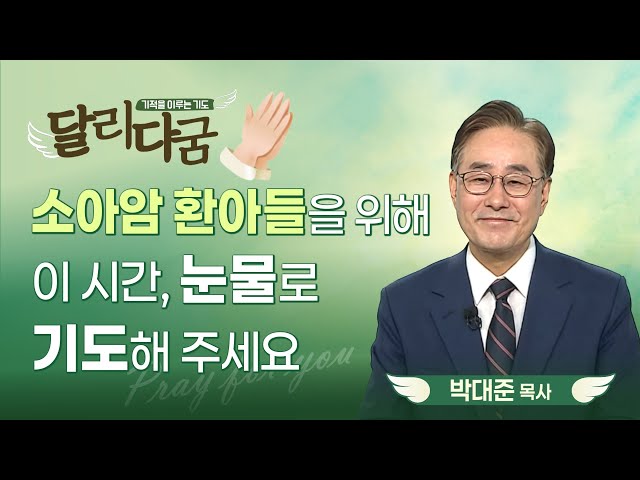 기적을 이루는 기도
달리다굼

소아암 환아들을 위해
이 시간, 눈물로
기도해 주세요

Pray for you

박대준 목사